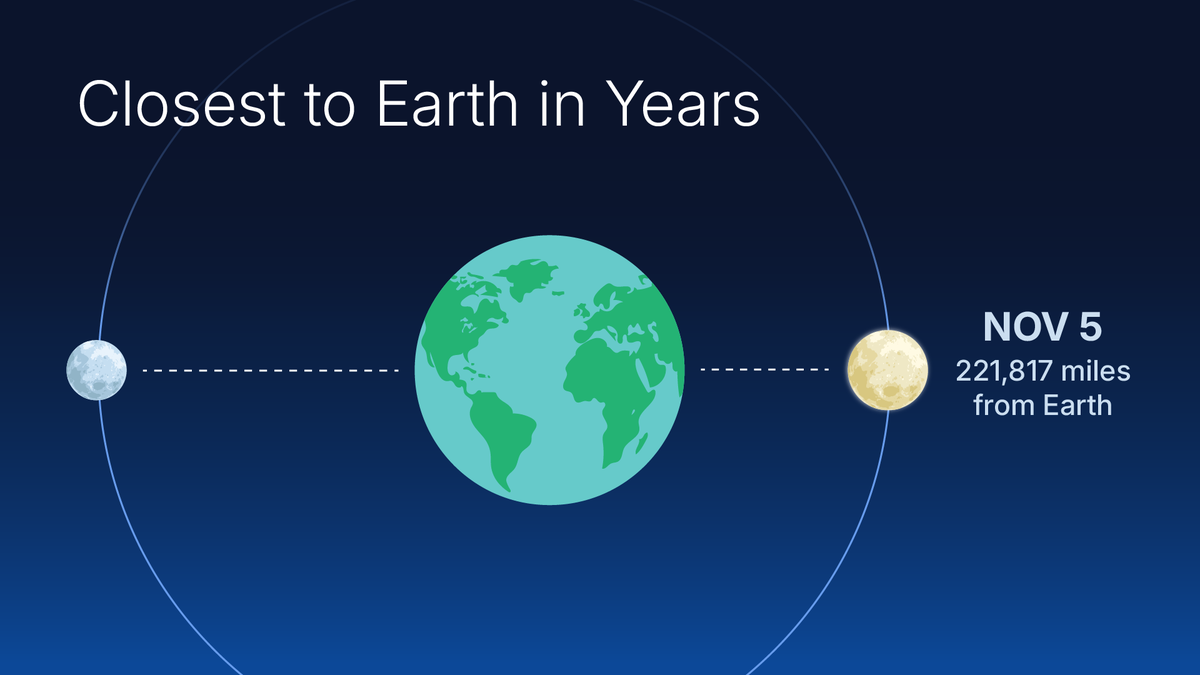 Closest to Earth in Years

NOV 5
221,817 miles from Earth